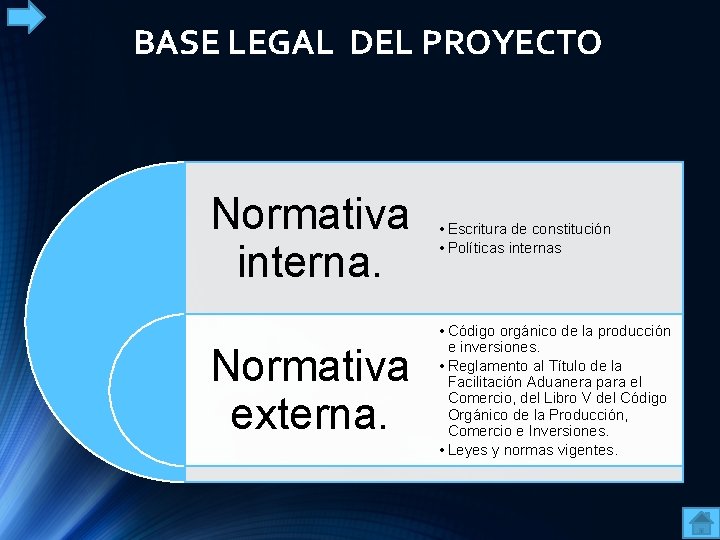 BASE LEGAL DEL PROYECTO

Normativa interna.

• Escritura de constitución
• Políticas internas

Normativa externa.

• Código orgánico de la producción e inversiones.
• Reglamento al Título de la Facilitación Aduanera para el Comercio, del Libro V del Código Orgánico de la Producción, Comercio e Inversiones.
• Leyes y normas vigentes.